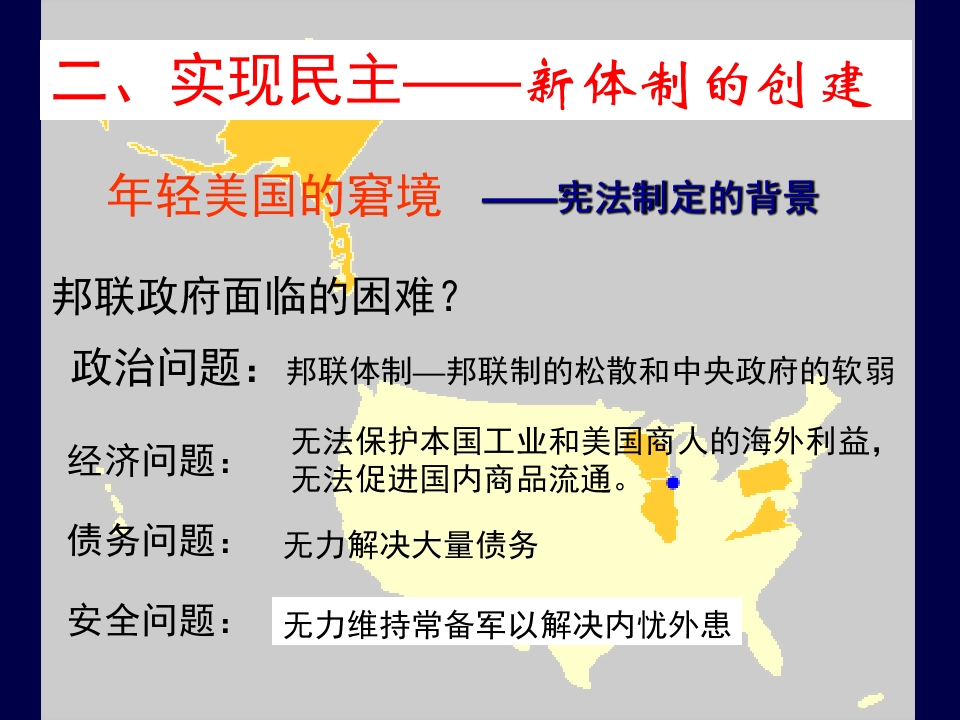 二、实现民主——新体制的创建

年轻美国的窘境 ——宪法制定的背景

邦联政府面临的困难？

政治问题：邦联体制—邦联制的松散和中央政府的软弱

经济问题：无法保护本国工业和美国商人的海外利益，无法促进国内商品流通。

债务问题：无力解决大量债务

安全问题：无力维持常备军以解决内忧外患